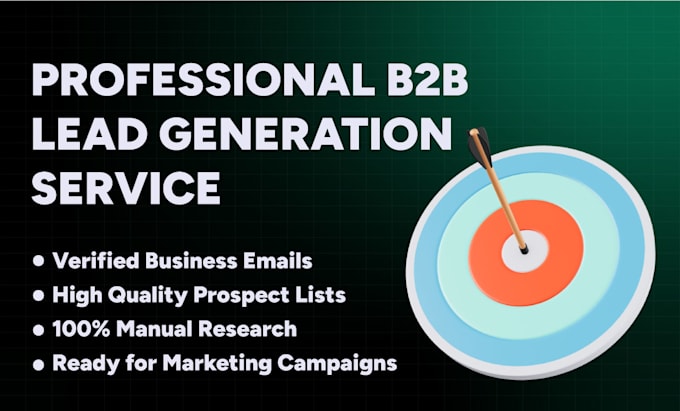 PROFESSIONAL B2B LEAD GENERATION SERVICE

• Verified Business Emails
• High Quality Prospect Lists
• 100% Manual Research
• Ready for Marketing Campaigns